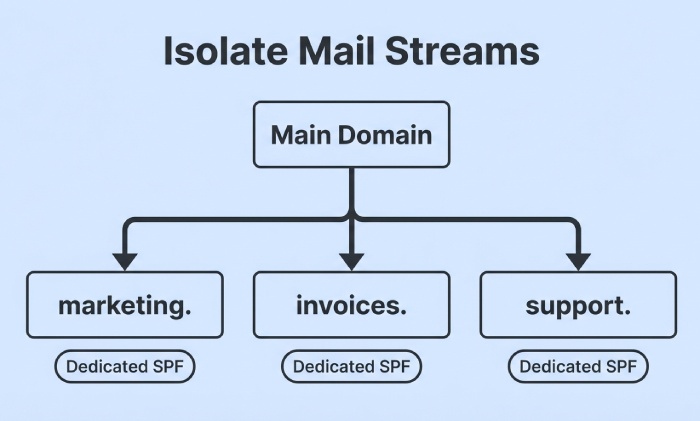 Isolate Mail Streams

Main Domain

marketing.

Dedicated SPF

invoices.

Dedicated SPF

support.

Dedicated SPF